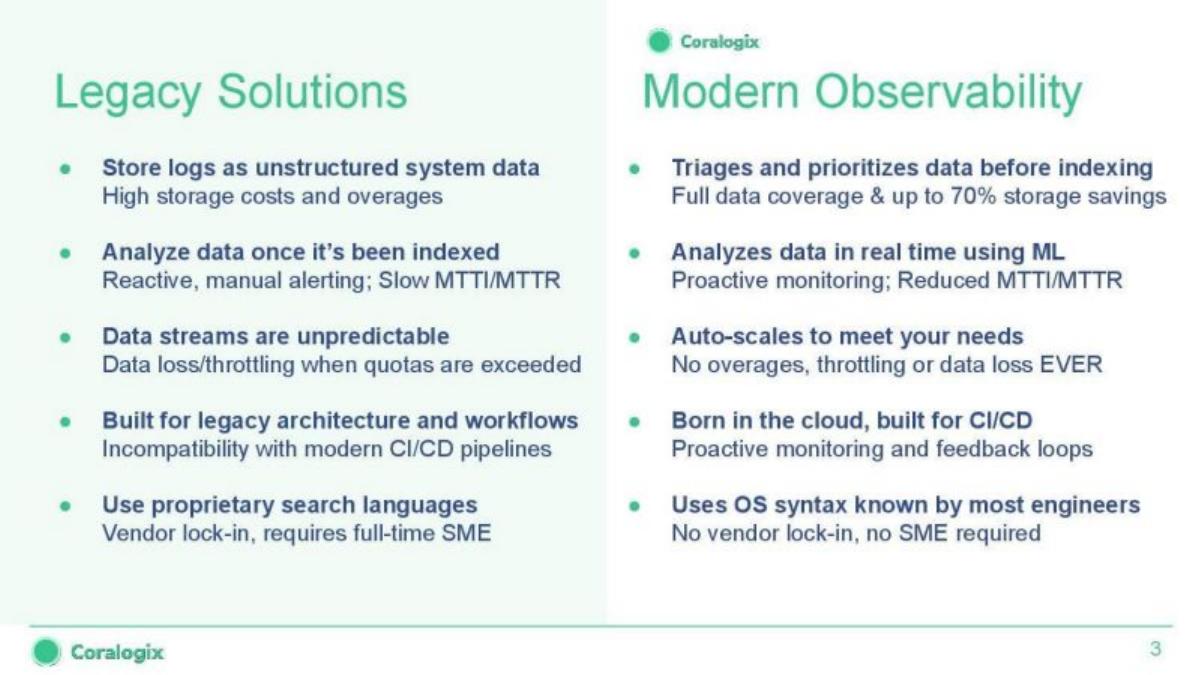 Legacy Solutions

- Store logs as unstructured system data
High storage costs and overages

- Analyze data once it's been indexed
Reactive, manual alerting; Slow MTTI/MTTR

- Data streams are unpredictable
Data loss/throttling when quotas are exceeded

- Built for legacy architecture and workflows
Incompatibility with modern CI/CD pipelines

- Use proprietary search languages
Vendor lock-in, requires full-time SME

Coralogix

Modern Observability

- Triages and prioritizes data before indexing
Full data coverage & up to 70% storage savings

- Analyzes data in real time using ML
Proactive monitoring; Reduced MTTI/MTTR

- Auto-scales to meet your needs
No overages, throttling or data loss EVER

- Born in the cloud, built for CI/CD
Proactive monitoring and feedback loops

- Uses OS syntax known by most engineers
No vendor lock-in, no SME required

Coralogix

3